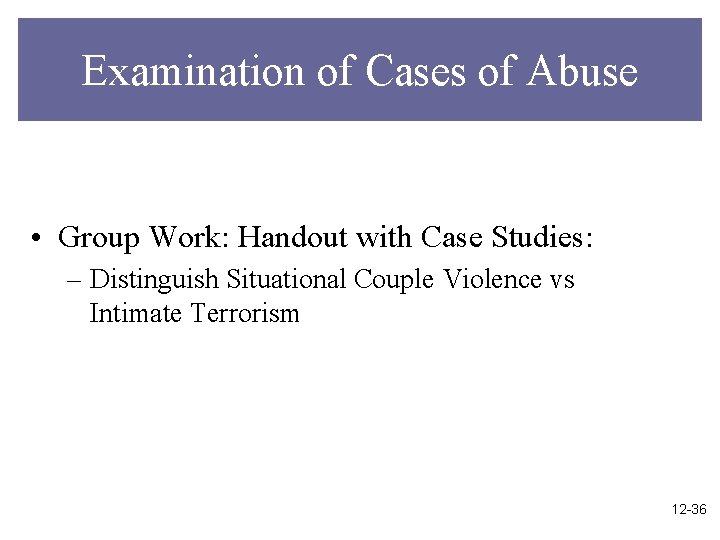 Examination of Cases of Abuse

• Group Work: Handout with Case Studies:
– Distinguish Situational Couple Violence vs Intimate Terrorism

12-36